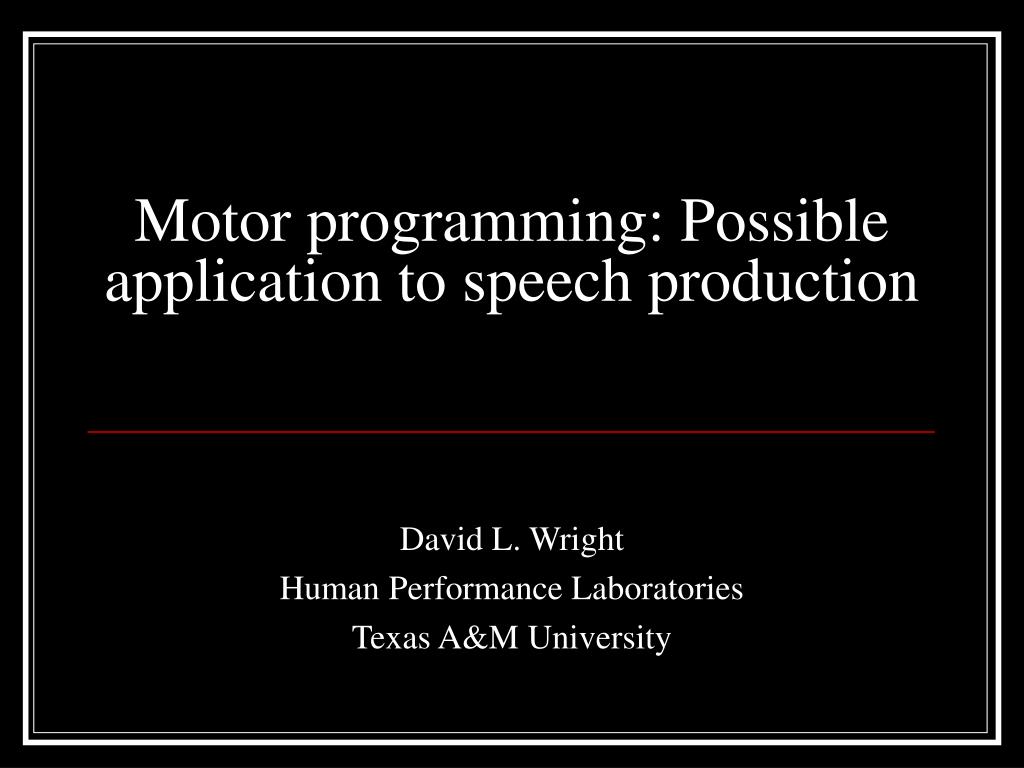 Motor programming: Possible application to speech production

David L. Wright
Human Performance Laboratories
Texas A&M University